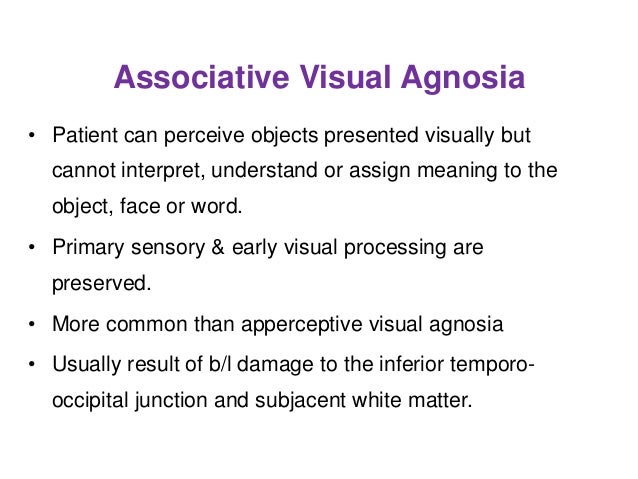 Associative Visual Agnosia

• Patient can perceive objects presented visually but cannot interpret, understand or assign meaning to the object, face or word.

• Primary sensory & early visual processing are preserved.

• More common than apperceptive visual agnosia

• Usually result of b/l damage to the inferior temporo-occipital junction and subjacent white matter.